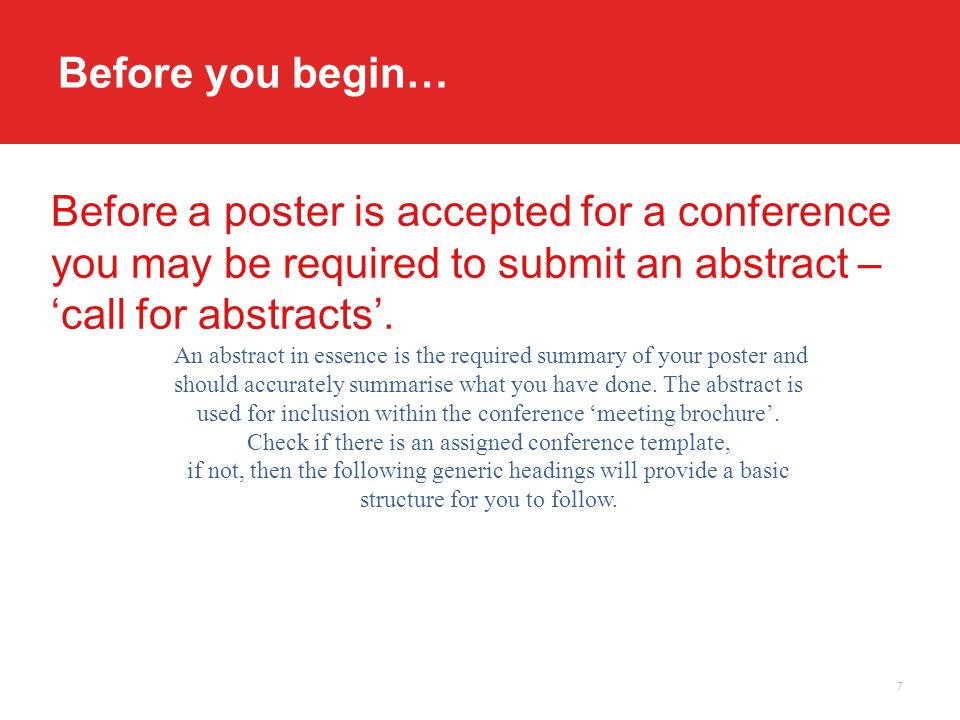 Before you begin…

Before a poster is accepted for a conference you may be required to submit an abstract – ‘call for abstracts’.

An abstract in essence is the required summary of your poster and should accurately summarise what you have done. The abstract is used for inclusion within the conference ‘meeting brochure’.
Check if there is an assigned conference template,
if not, then the following generic headings will provide a basic structure for you to follow.

7